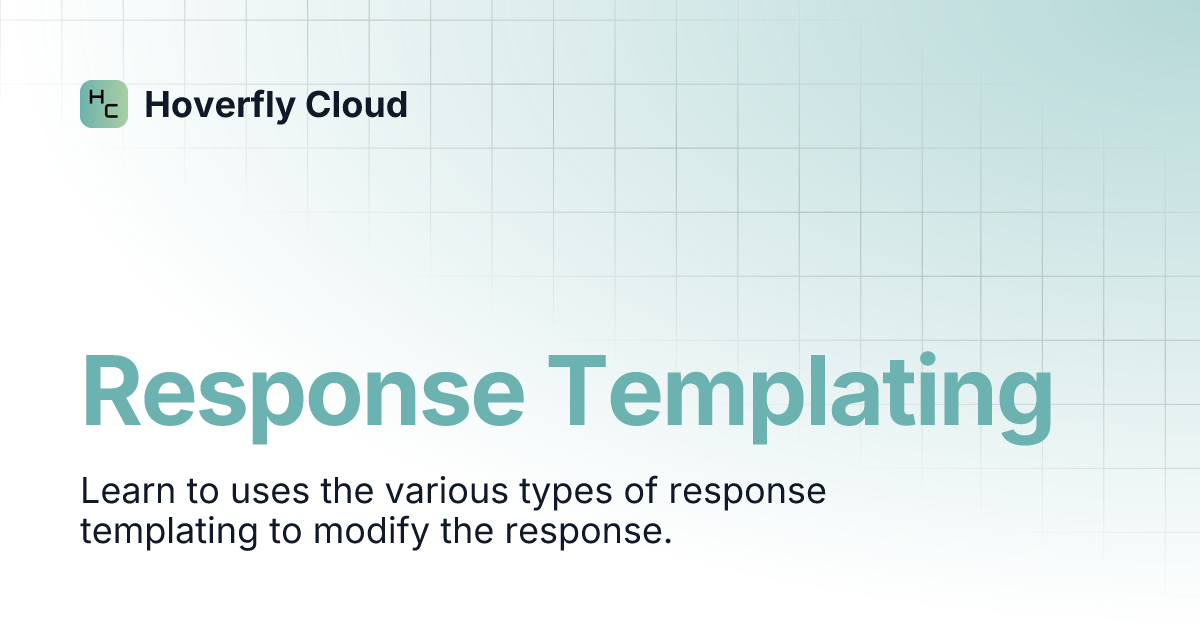 HC Hoverfly Cloud

Response Templating

Learn to uses the various types of response templating to modify the response.